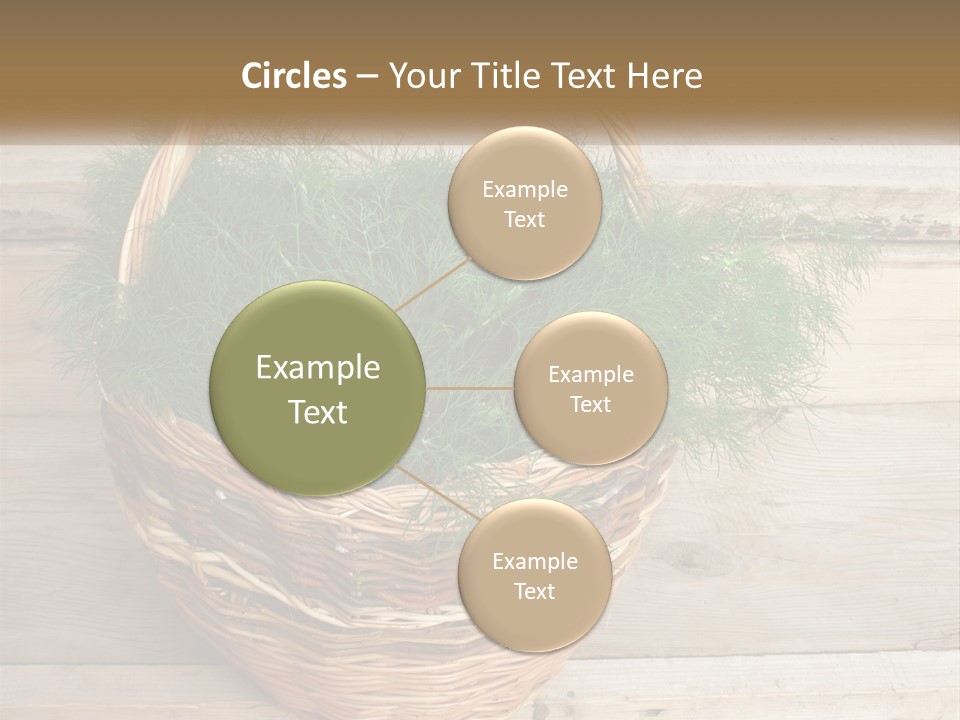 Circles – Your Title Text Here

Example Text

Example Text

Example Text

Example Text